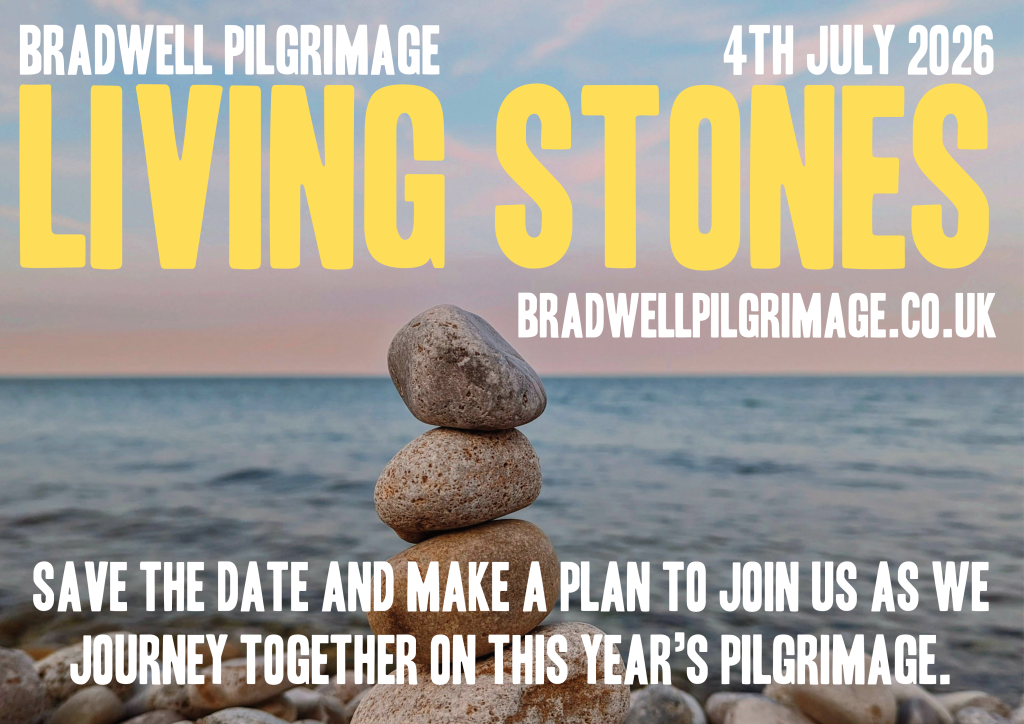 BRADWELL PILGRIMAGE 4TH JULY 2026

LIVING STONES

BRADWELLPILGRIMAGE.CO.UK

SAVE THE DATE AND MAKE A PLAN TO JOIN US AS WE JOURNEY TOGETHER ON THIS YEAR'S PILGRIMAGE.